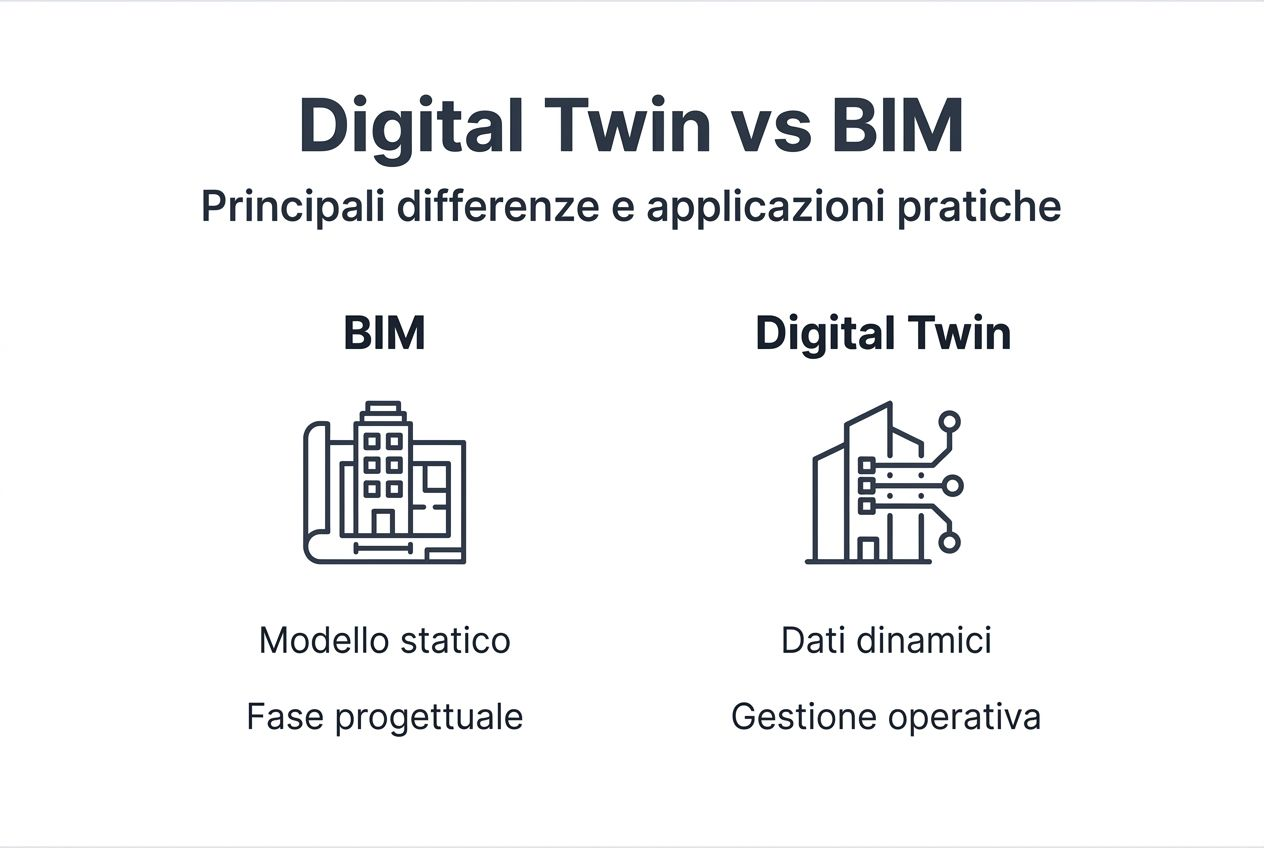 Digital Twin vs BIM

Principali differenze e applicazioni pratiche

BIM

Modello statico

Fase progettuale

Digital Twin

Dati dinamici

Gestione operativa